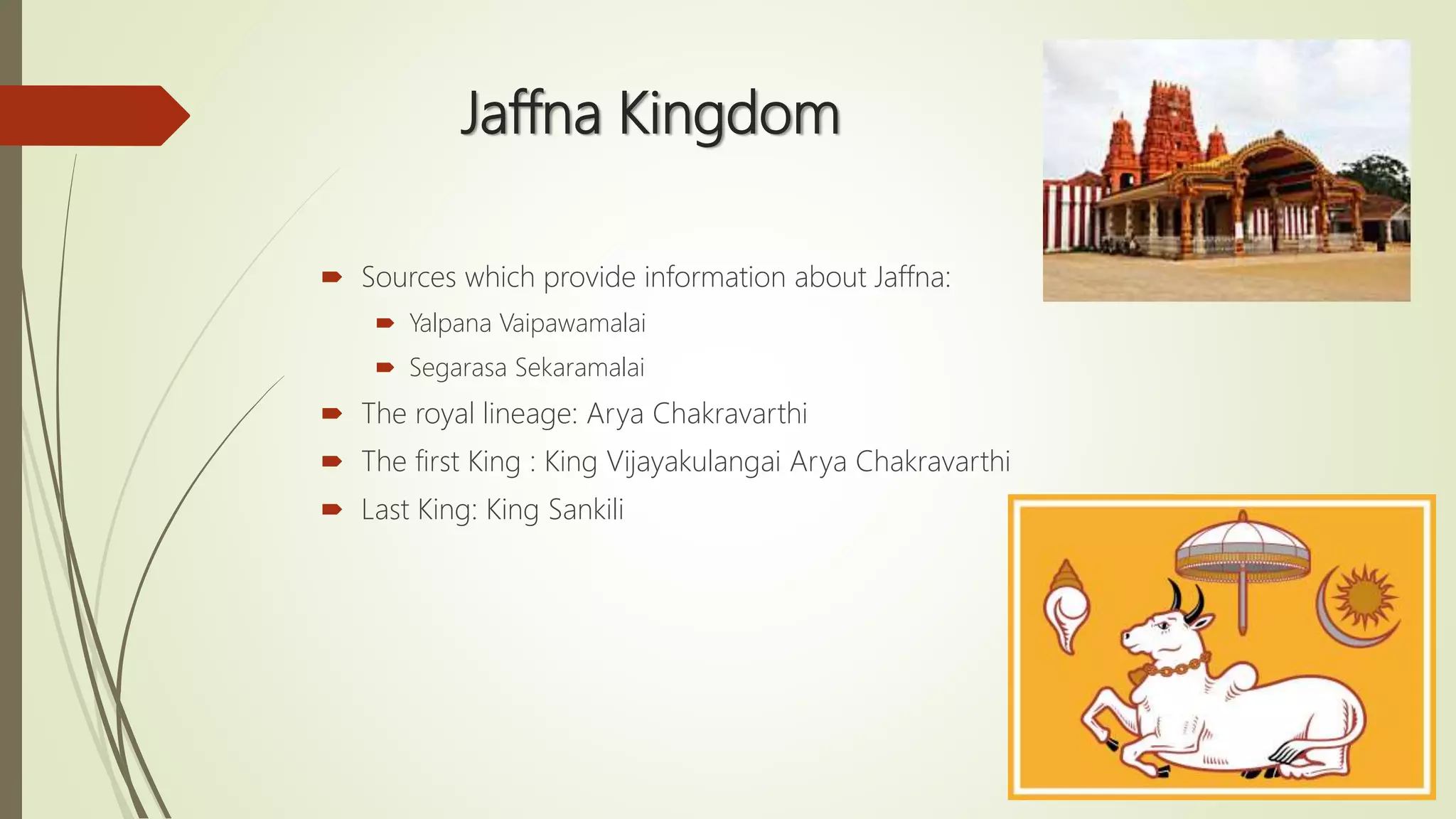 Jaffna Kingdom

Sources which provide information about Jaffna:

Yalpana Vaipawamalai

Segarasa Sekaramalai

The royal lineage: Arya Chakravarthi

The first King : King Vijayakulangai Arya Chakravarthi

Last King: King Sankili